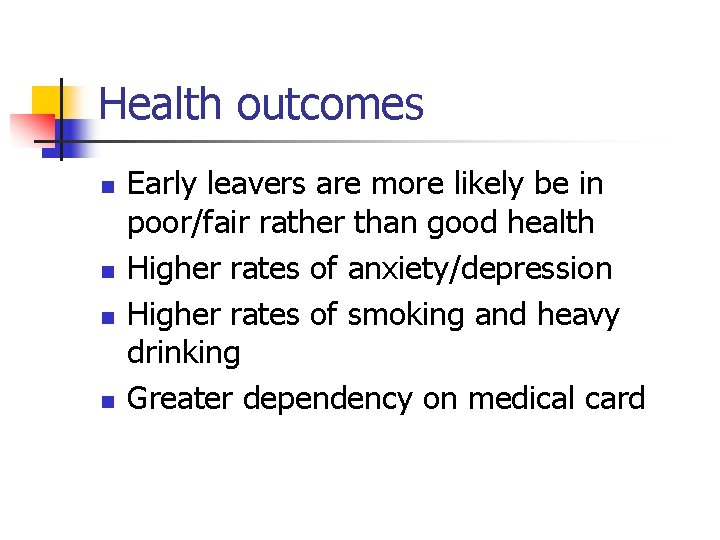 Health outcomes

- Early leavers are more likely be in poor/fair rather than good health
- Higher rates of anxiety/depression
- Higher rates of smoking and heavy drinking
- Greater dependency on medical card